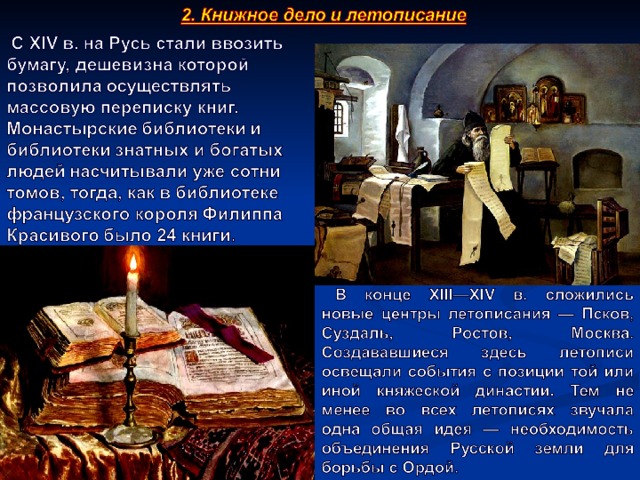 2. Книжное дело и летописание

С XIV в. на Русь стали ввозить бумагу, дешевизна которой позволила осуществлять массовую переписку книг. Монастырские библиотеки и библиотеки знатных и богатых людей насчитывали уже сотни томов, тогда, как в библиотеке французского короля Филиппа Красивого было 24 книги.

В конце XIII—XIV в. сложились новые центры летописания — Псков, Суздаль, Ростов, Москва. Создававшиеся здесь летописи освещали события с позиции той или иной княжеской династии. Тем не менее во всех летописях звучала одна общая идея — необходимость объединения Русской земли для борьбы с Ордой.